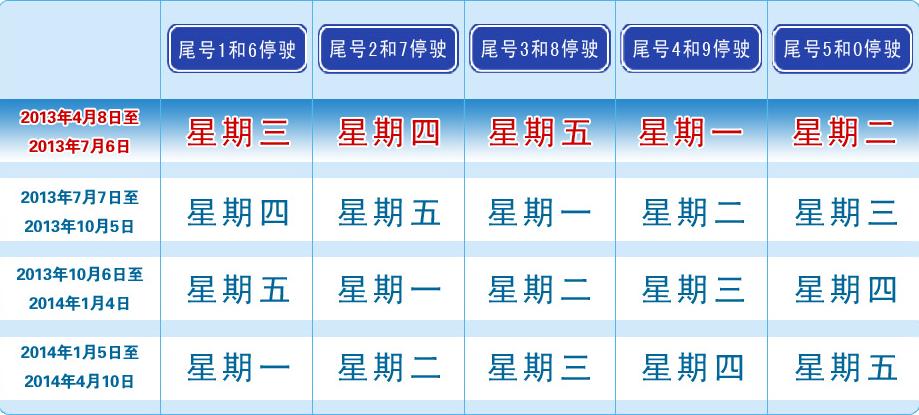 | | 尾号1和6停驶 | 尾号2和7停驶 | 尾号3和8停驶 | 尾号4和9停驶 | 尾号5和0停驶 |
|---|---|---|---|---|---|
| 2013年4月8日至 2013年7月6日 | 星期三 | 星期四 | 星期五 | 星期一 | 星期二 |
| 2013年7月7日至 2013年10月5日 | 星期四 | 星期五 | 星期一 | 星期二 | 星期三 |
| 2013年10月6日至 2014年1月4日 | 星期五 | 星期一 | 星期二 | 星期三 | 星期四 |
| 2014年1月5日至 2014年4月10日 | 星期一 | 星期二 | 星期三 | 星期四 | 星期五 |